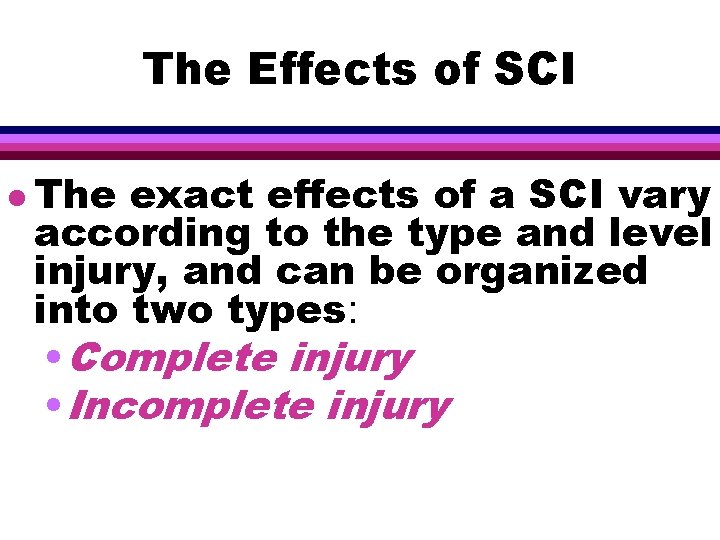 The Effects of SCI

• The exact effects of a SCI vary according to the type and level injury, and can be organized into two types:

• Complete injury
• Incomplete injury